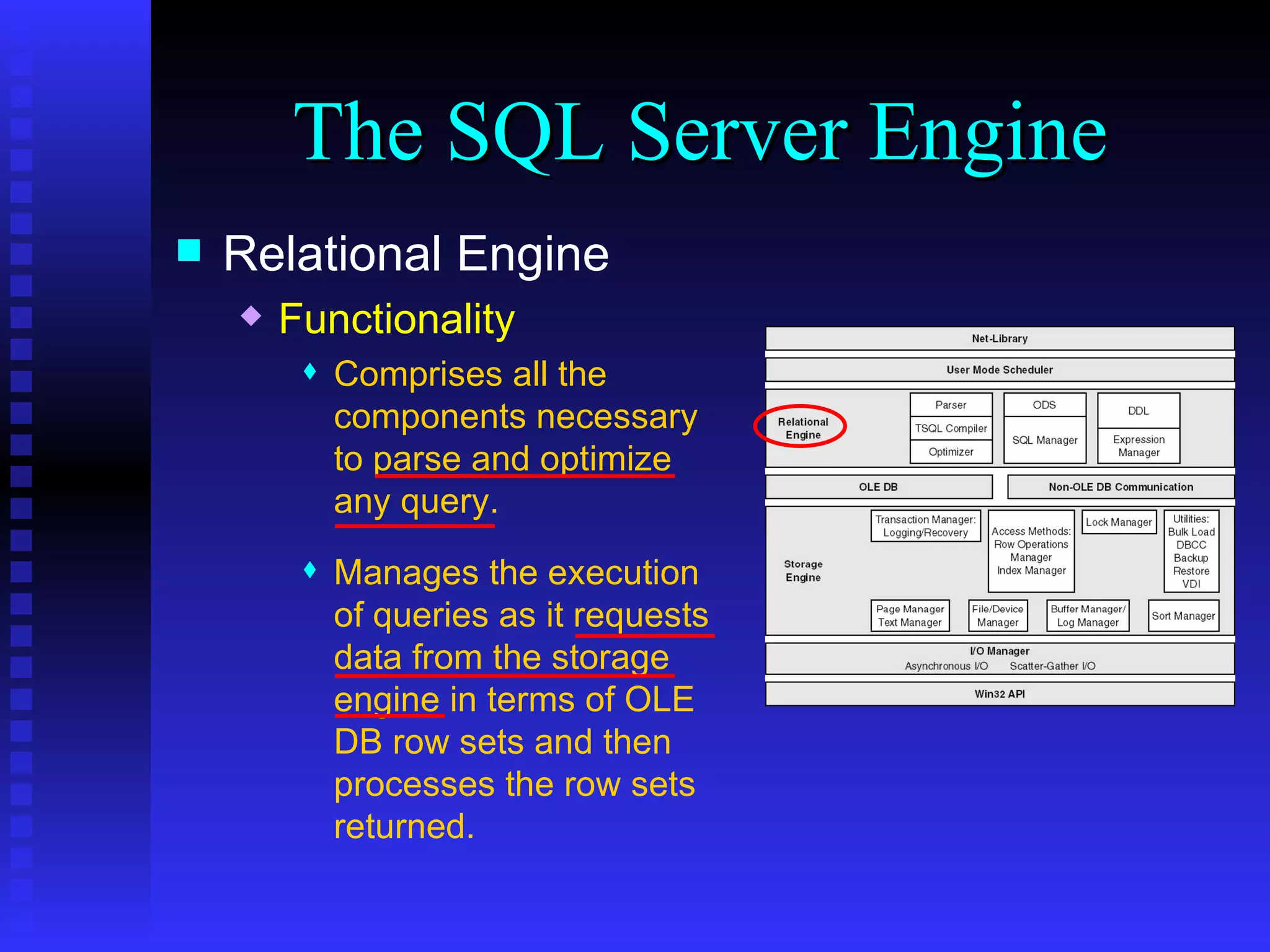 The SQL Server Engine

Relational Engine

Functionality

Comprises all the components necessary to parse and optimize any query.

Manages the execution of queries as it requests data from the storage engine in terms of OLE DB row sets and then processes the row sets returned.

Net-Library

User Mode Scheduler

Relational Engine

Parser

TSQL Compiler

Optimizer

ODS

SQL Manager

DDL

Expression Manager

OLE DB

Non-OLE DB Communication

Storage Engine

Transaction Manager: Logging/Recovery

Access Methods: Row Operations Manager Index Manager

Lock Manager

Utilities: Bulk Load DBCC Backup Restore VDI

Page Manager Text Manager

File/Device Manager

Buffer Manager/ Log Manager

Sort Manager

I/O Manager

Asynchronous I/O Scatter-Gather I/O

Win32 API